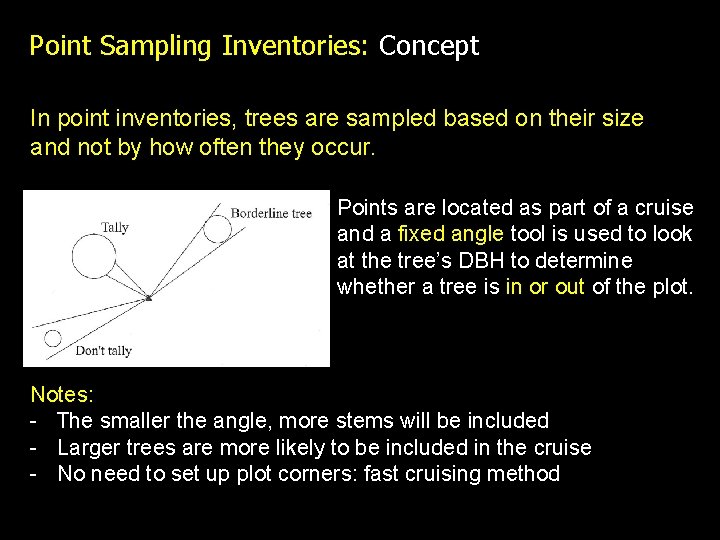 Point Sampling Inventories: Concept

In point inventories, trees are sampled based on their size and not by how often they occur.

Tally

Borderline tree

Don't tally

Points are located as part of a cruise and a fixed angle tool is used to look at the tree's DBH to determine whether a tree is in or out of the plot.

Notes:
- The smaller the angle, more stems will be included
- Larger trees are more likely to be included in the cruise
- No need to set up plot corners: fast cruising method